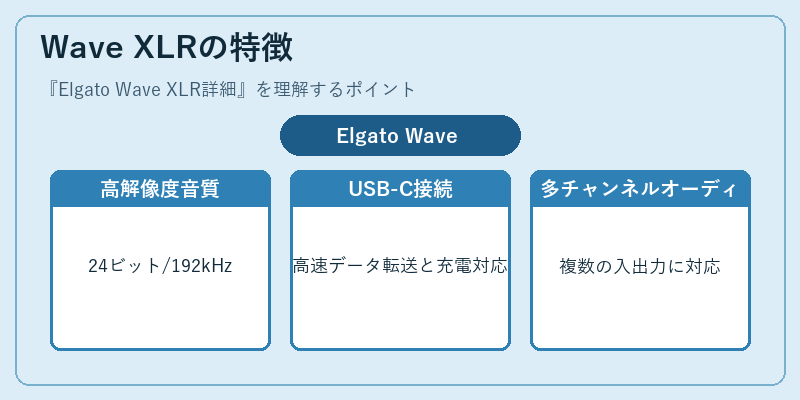 Wave XLRの特徴

『Elgato Wave XLR詳細』を理解するポイント

Elgato Wave

高解像度音質

24ビット/192kHz

USB-C接続

高速データ転送と充電対応

多チャンネルオーディ

複数の入出力に対応